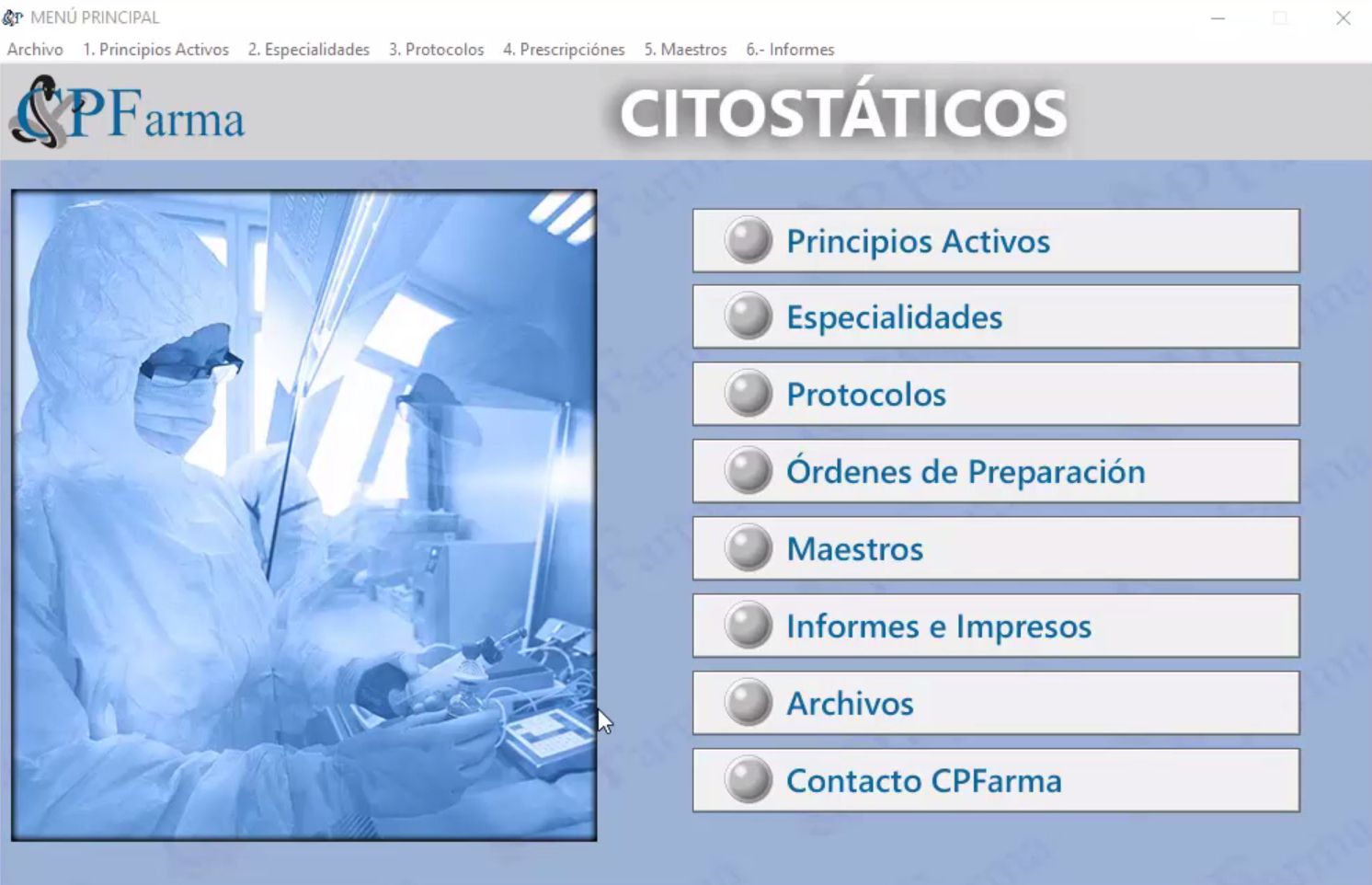 MENÚ PRINCIPAL

Archivo 1. Principios Activos 2. Especialidades 3. Protocolos 4. Prescripciónes 5. Maestros 6.- Informes

CPFarma

CITOSTÁTICOS

Principios Activos

Especialidades

Protocolos

Órdenes de Preparación

Maestros

Informes e Impresos

Archivos

Contacto CPFarma